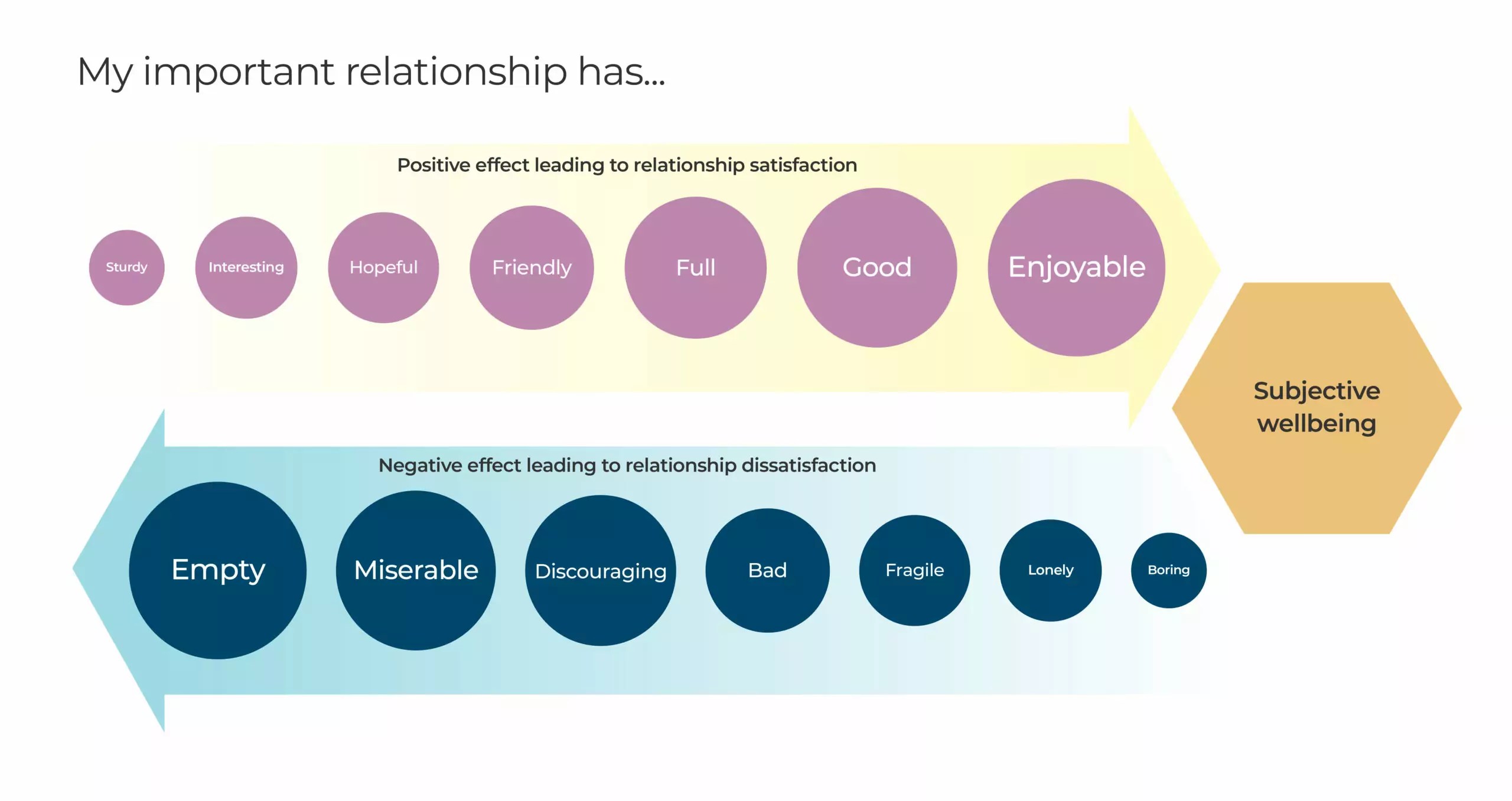 My important relationship has...

Positive effect leading to relationship satisfaction

Sturdy

Interesting

Hopeful

Friendly

Full

Good

Enjoyable

Subjective wellbeing

Negative effect leading to relationship dissatisfaction

Empty

Miserable

Discouraging

Bad

Fragile

Lonely

Boring